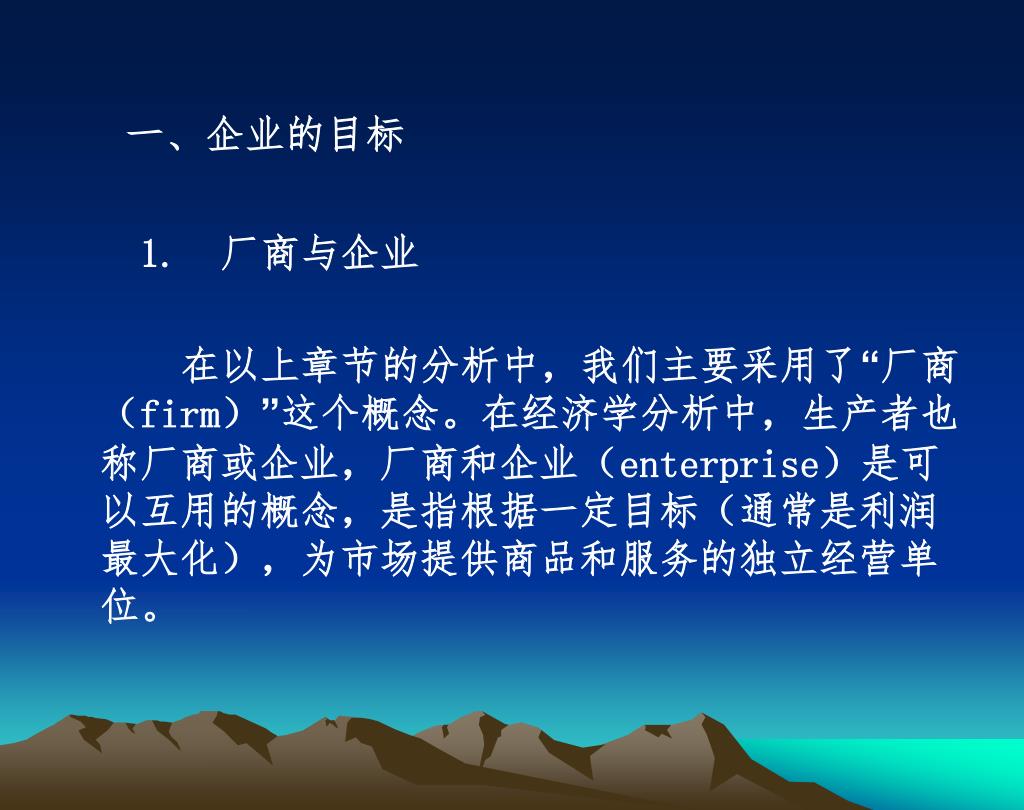 一、企业的目标

1. 厂商与企业

在以上章节的分析中，我们主要采用了“厂商（firm）”这个概念。在经济学分析中，生产者也称厂商或企业，厂商和企业（enterprise）是可以互用的概念，是指根据一定目标（通常是利润最大化），为市场提供商品和服务的独立经营单位。